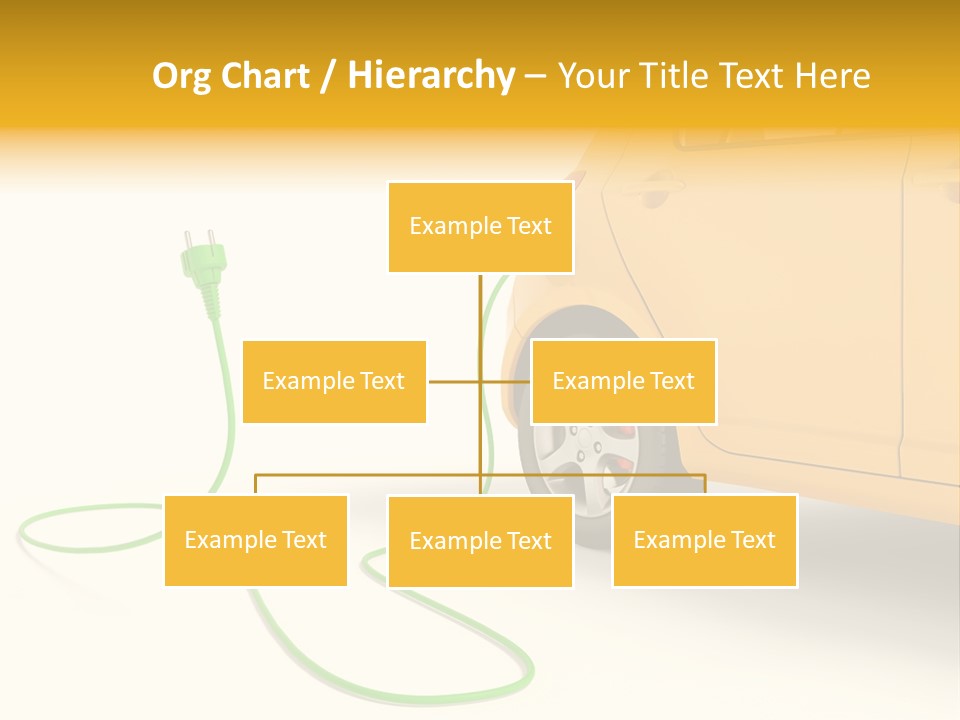 Org Chart / Hierarchy – Your Title Text Here

Example Text

Example Text

Example Text

Example Text

Example Text

Example Text